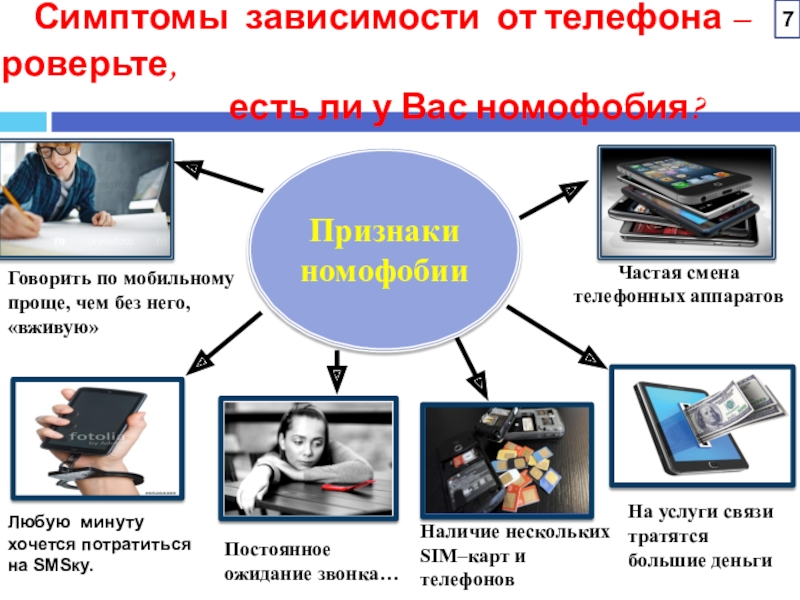 Симптомы зависимости от телефона – роверьте,

есть ли у Вас номофобия?

7

Признаки номофобии

Говорить по мобильному проще, чем без него, «вживую»

Частая смена телефонных аппаратов

fotolia

Любую минуту хочется потратиться на SMSку.

Постоянное ожидание звонка…

Наличие нескольких SIM–карт и телефонов

На услуги связи тратятся большие деньги